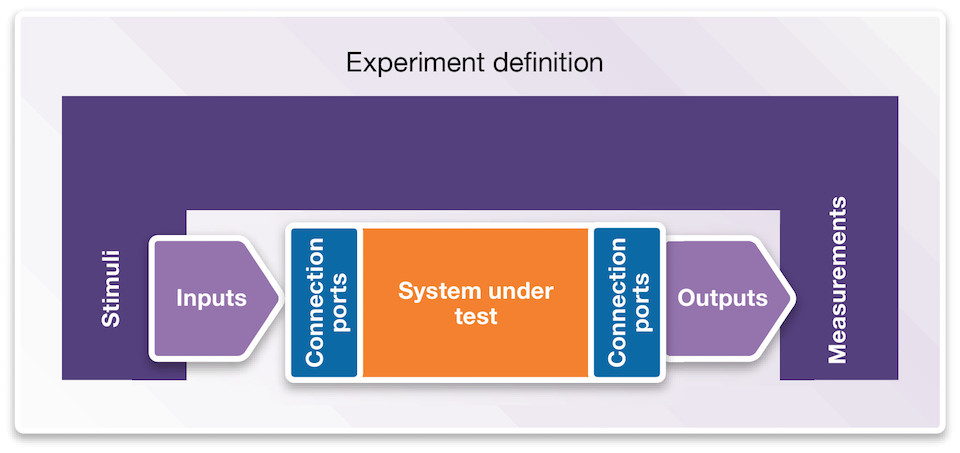 Experiment definition

Stimuli

Inputs

Connection ports

System under test

Connection ports

Outputs

Measurements